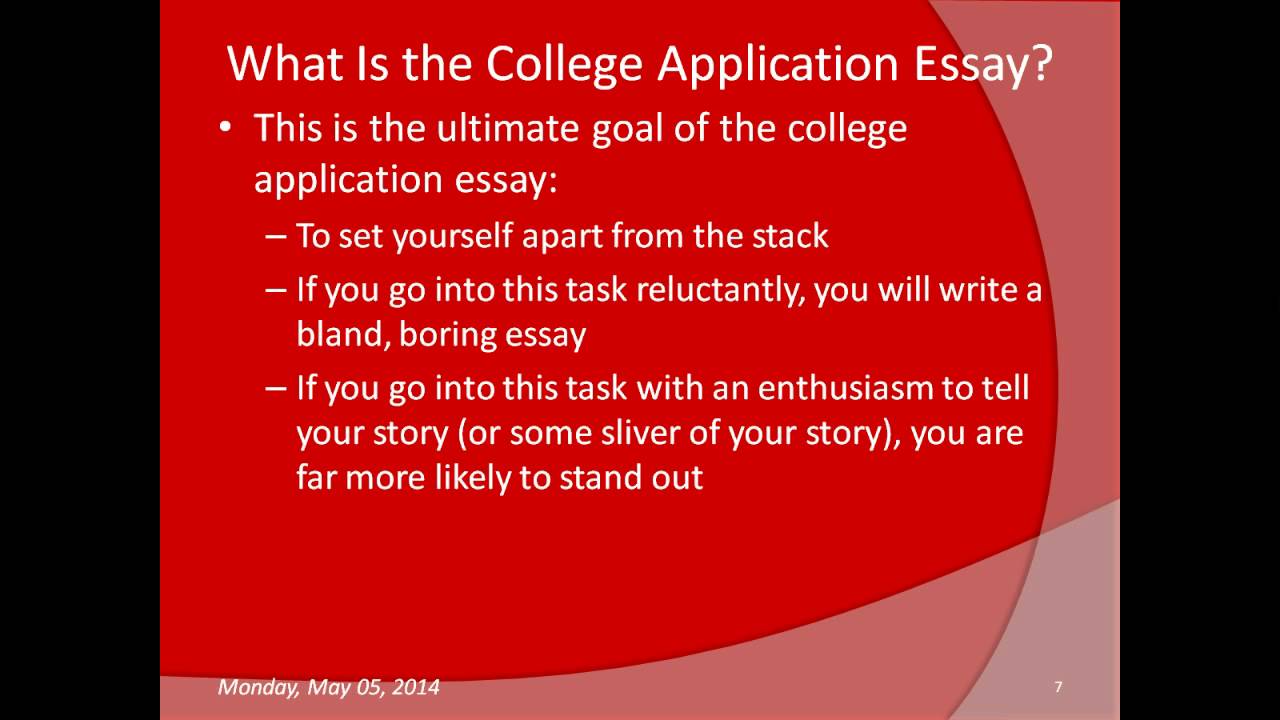 What Is the College Application Essay?

• This is the ultimate goal of the college application essay:

– To set yourself apart from the stack

– If you go into this task reluctantly, you will write a bland, boring essay

– If you go into this task with an enthusiasm to tell your story (or some sliver of your story), you are far more likely to stand out

Monday, May 05, 2014

7